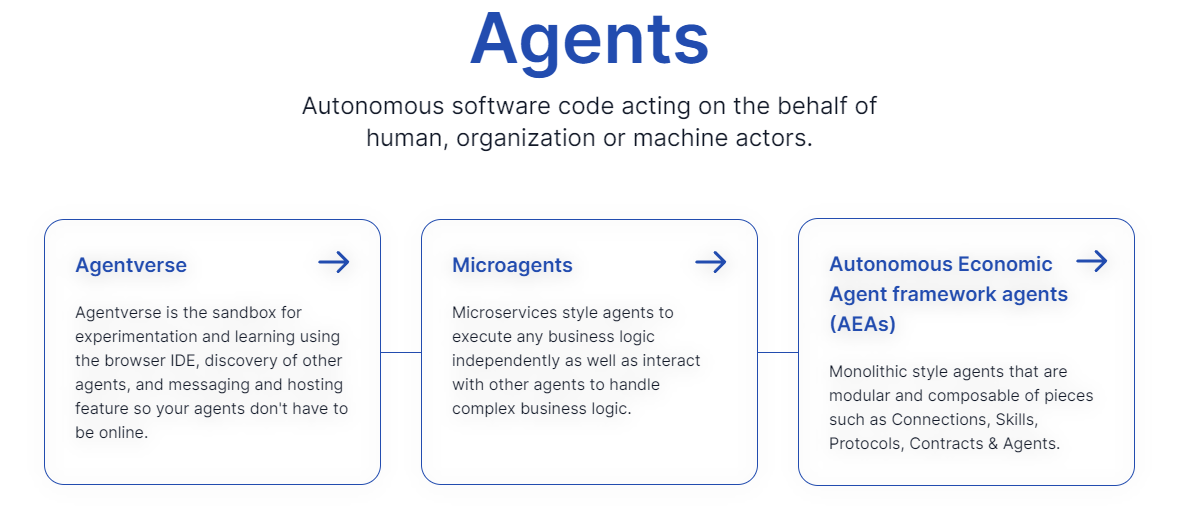 Agents

Autonomous software code acting on the behalf of human, organization or machine actors.

Agentverse

Agentverse is the sandbox for experimentation and learning using the browser IDE, discovery of other agents, and messaging and hosting feature so your agents don't have to be online.

Microagents

Microservices style agents to execute any business logic independently as well as interact with other agents to handle complex business logic.

Autonomous Economic Agent framework agents (AEAs)

Monolithic style agents that are modular and composable of pieces such as Connections, Skills, Protocols, Contracts & Agents.